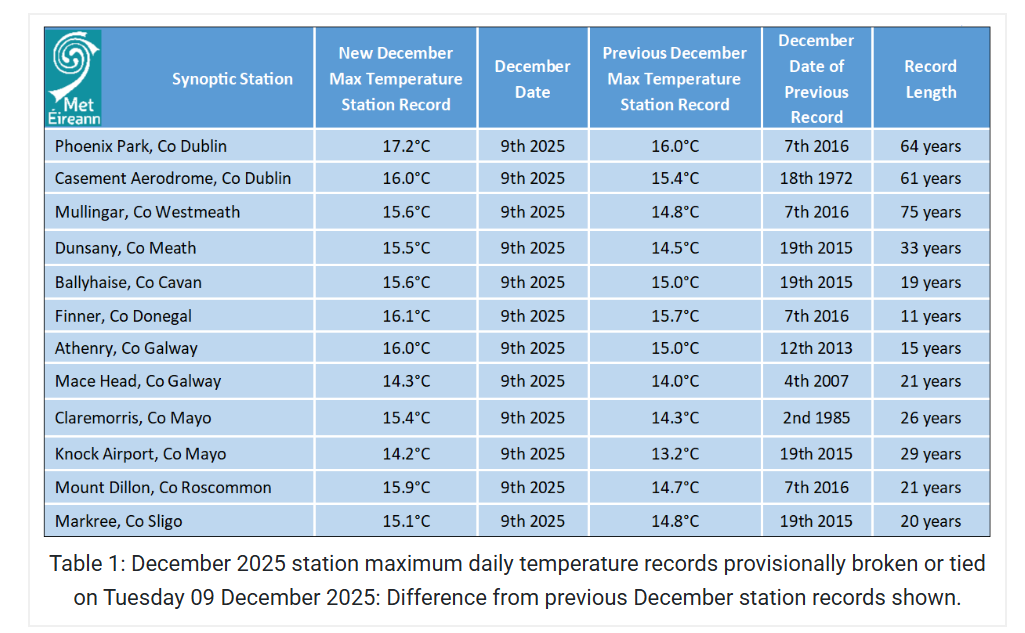 | Met Éireann Synoptic Station | New December Max Temperature Station Record | December Date | Previous December Max Temperature Station Record | December Date of Previous Record | Record Length |
|---|---|---|---|---|---|
| Phoenix Park, Co Dublin | 17.2°C | 9th 2025 | 16.0°C | 7th 2016 | 64 years |
| Casement Aerodrome, Co Dublin | 16.0°C | 9th 2025 | 15.4°C | 18th 1972 | 61 years |
| Mullingar, Co Westmeath | 15.6°C | 9th 2025 | 14.8°C | 7th 2016 | 75 years |
| Dunsany, Co Meath | 15.5°C | 9th 2025 | 14.5°C | 19th 2015 | 33 years |
| Ballyhaise, Co Cavan | 15.6°C | 9th 2025 | 15.0°C | 19th 2015 | 19 years |
| Finner, Co Donegal | 16.1°C | 9th 2025 | 15.7°C | 7th 2016 | 11 years |
| Athenry, Co Galway | 16.0°C | 9th 2025 | 15.0°C | 12th 2013 | 15 years |
| Mace Head, Co Galway | 14.3°C | 9th 2025 | 14.0°C | 4th 2007 | 21 years |
| Claremorris, Co Mayo | 15.4°C | 9th 2025 | 14.3°C | 2nd 1985 | 26 years |
| Knock Airport, Co Mayo | 14.2°C | 9th 2025 | 13.2°C | 19th 2015 | 29 years |
| Mount Dillon, Co Roscommon | 15.9°C | 9th 2025 | 14.7°C | 7th 2016 | 21 years |
| Markree, Co Sligo | 15.1°C | 9th 2025 | 14.8°C | 19th 2015 | 20 years |

Table 1: December 2025 station maximum daily temperature records provisionally broken or tied on Tuesday 09 December 2025: Difference from previous December station records shown.